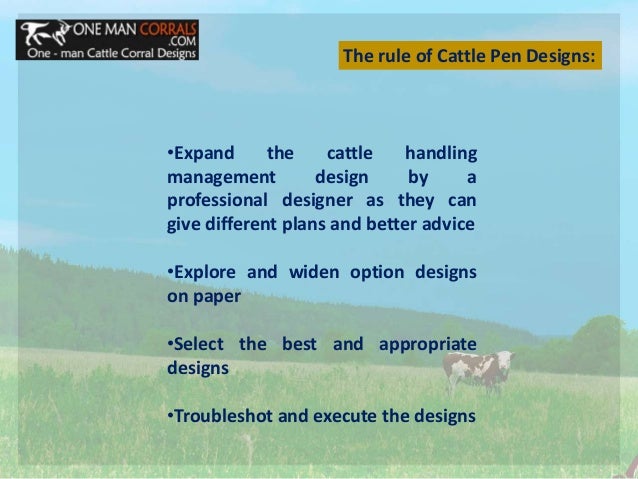 ONE MAN CORRALS .COM
One - man Cattle Corral Designs

The rule of Cattle Pen Designs:

•Expand the cattle handling management design by a professional designer as they can give different plans and better advice

•Explore and widen option designs on paper

•Select the best and appropriate designs

•Troubleshot and execute the designs